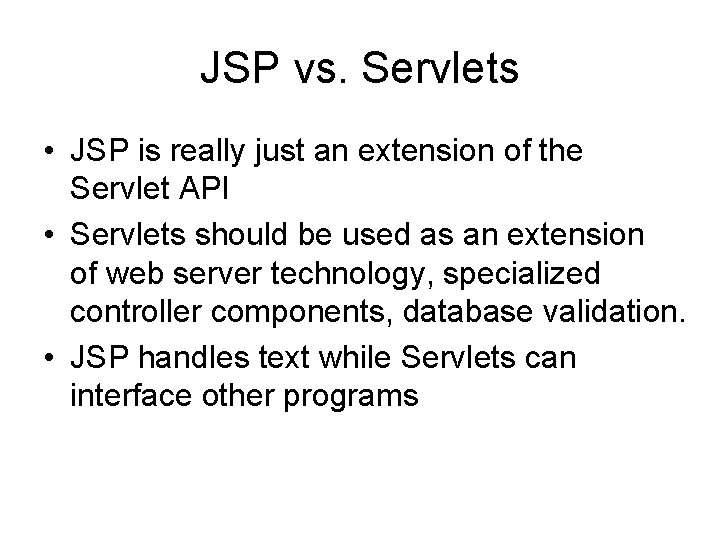 JSP vs. Servlets

• JSP is really just an extension of the Servlet API

• Servlets should be used as an extension of web server technology, specialized controller components, database validation.

• JSP handles text while Servlets can interface other programs